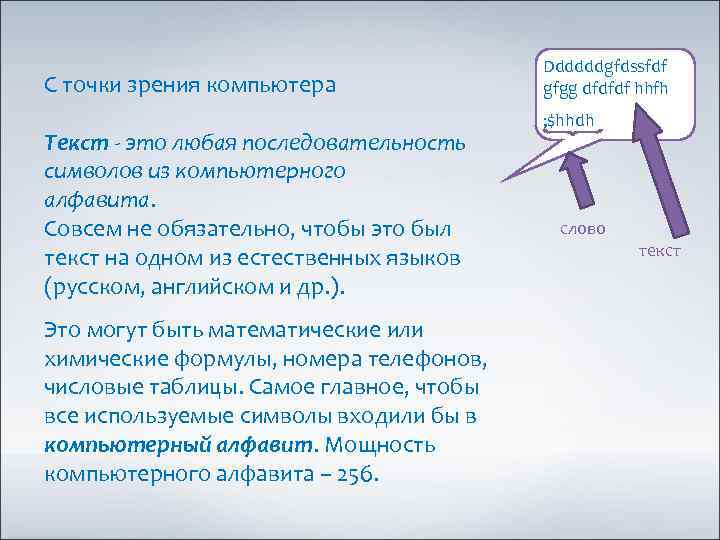 С точки зрения компьютера

Текст - это любая последовательность символов из компьютерного алфавита.
Совсем не обязательно, чтобы это был текст на одном из естественных языков (русском, английском и др.).

Это могут быть математические или химические формулы, номера телефонов, числовые таблицы. Самое главное, чтобы все используемые символы входили бы в компьютерный алфавит. Мощность компьютерного алфавита – 256.

Ddddddgfdssfdf gfgg dfdfdf hhfh ;$hhdh

слово

текст